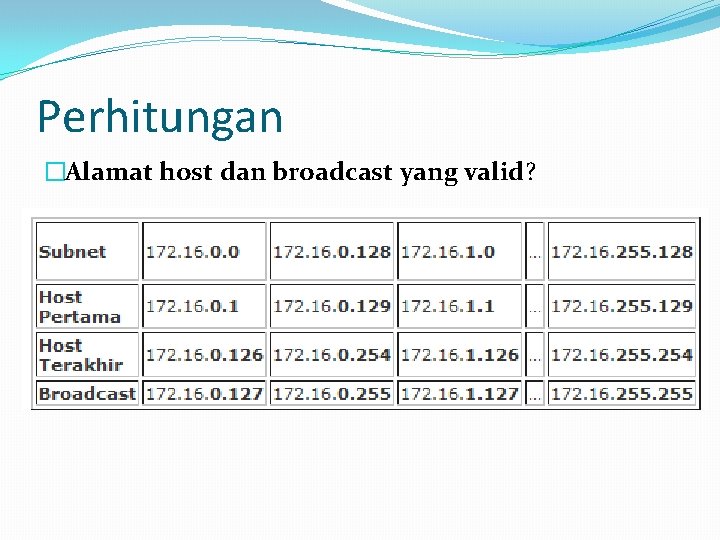 Perhitungan

□Alamat host dan broadcast yang valid?

| Subnet | 172.16.0.0 | 172.16.0.128 | 172.16.1.0 | ... | 172.16.255.128 |
|---|---|---|---|---|---|
| Host Pertama | 172.16.0.1 | 172.16.0.129 | 172.16.1.1 | ... | 172.16.255.129 |
| Host Terakhir | 172.16.0.126 | 172.16.0.254 | 172.16.1.126 | ... | 172.16.255.254 |
| Broadcast | 172.16.0.127 | 172.16.0.255 | 172.16.1.127 | ... | 172.16.255.255 |